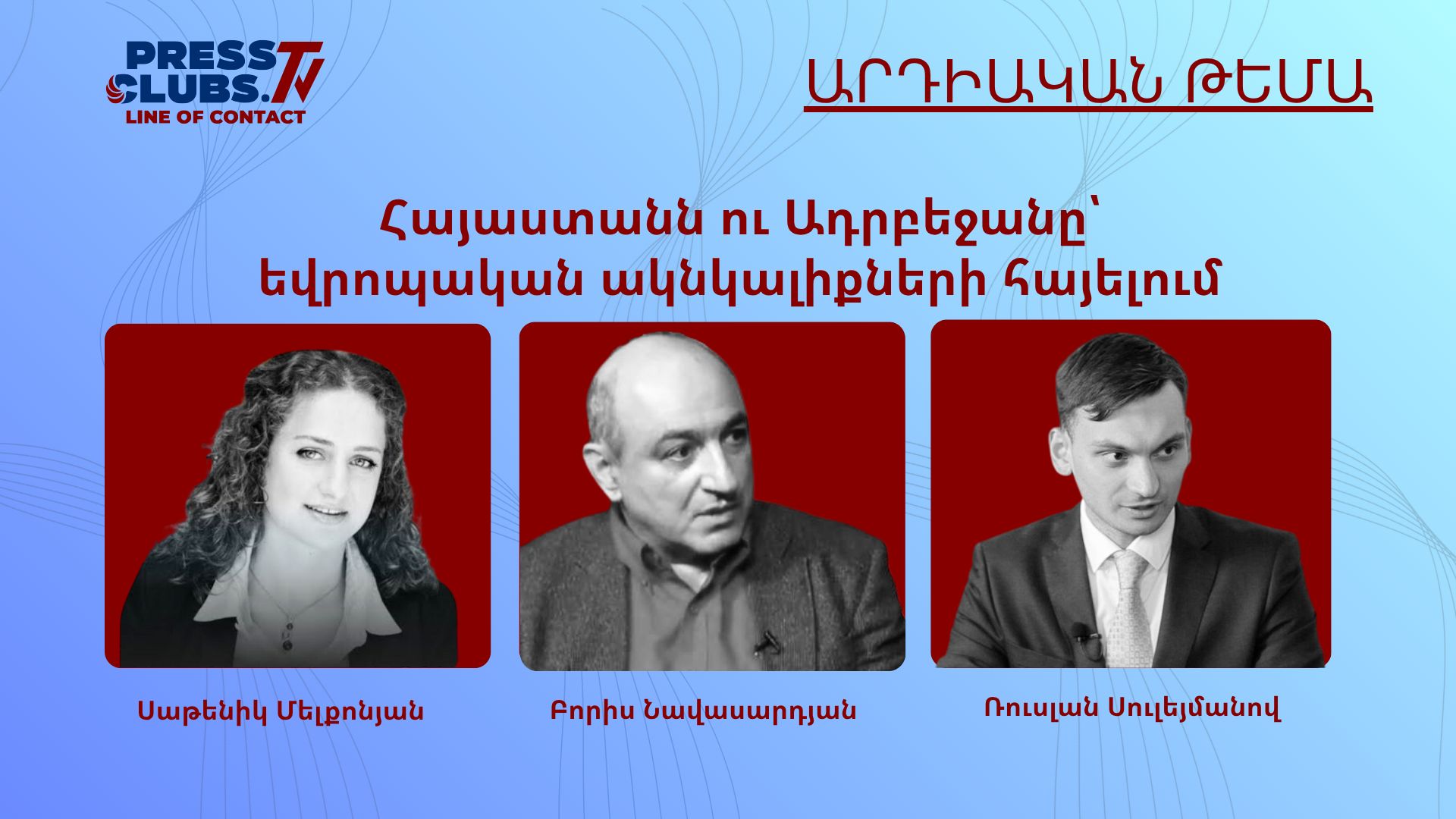 PRESS CLUBS.TV
LINE OF CONTACT

ԱՐԴԻԱԿԱՆ ԹԵՄԱ

Հայաստանն ու Ադրբեջանը՝ եվրոպական ակնկալիքների հայելում

Սաթենիկ Մելքոնյան

Բորիս Նավասարդյան

Ռուսլան Սուլեյմանով